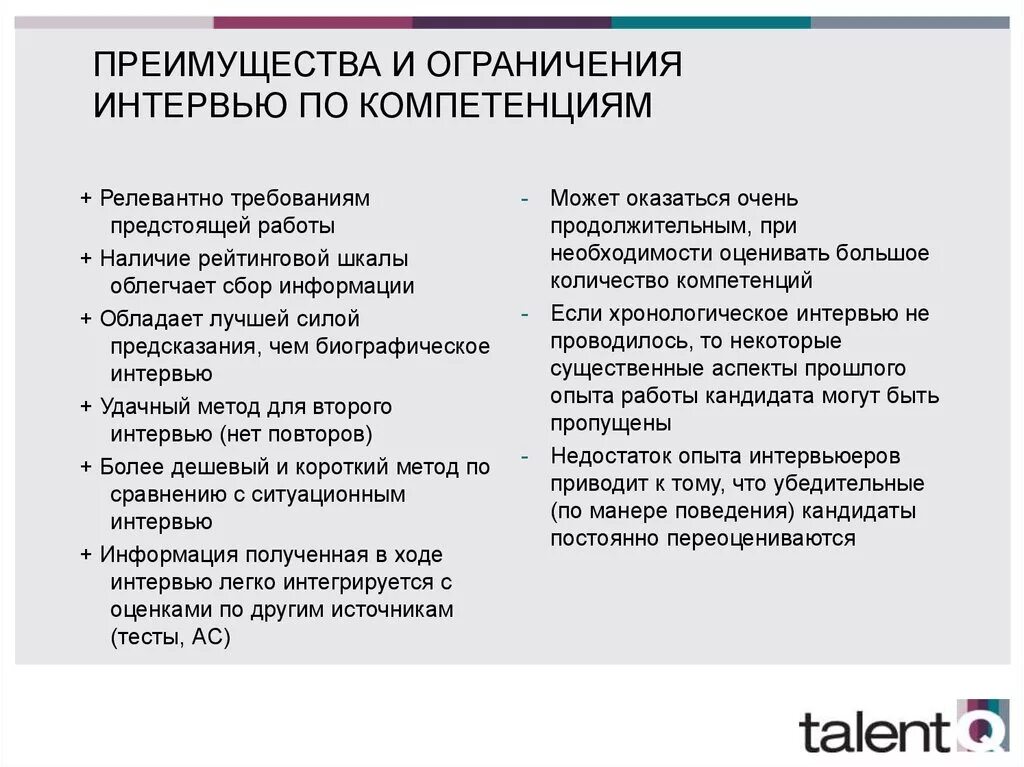 ПРЕИМУЩЕСТВА И ОГРАНИЧЕНИЯ ИНТЕРВЬЮ ПО КОМПЕТЕНЦИЯМ

+ Релевантно требованиям предстоящей работы

+ Наличие рейтинговой шкалы облегчает сбор информации

+ Обладает лучшей силой предсказания, чем биографическое интервью

+ Удачный метод для второго интервью (нет повторов)

+ Более дешевый и короткий метод по сравнению с ситуационным интервью

+ Информация полученная в ходе интервью легко интегрируется с оценками по другим источникам (тесты, АС)

- Может оказаться очень продолжительным, при необходимости оценивать большое количество компетенций

- Если хронологическое интервью не проводилось, то некоторые существенные аспекты прошлого опыта работы кандидата могут быть пропущены

- Недостаток опыта интервьюеров приводит к тому, что убедительные (по манере поведения) кандидаты постоянно переоцениваются

talentQ